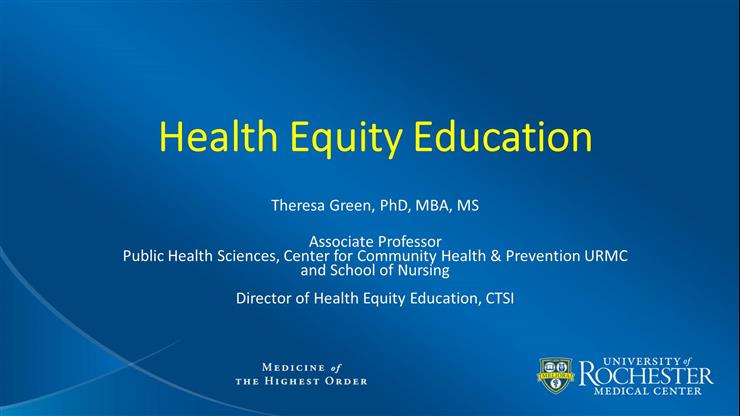 Health Equity Education

Theresa Green, PhD, MBA, MS

Associate Professor
Public Health Sciences, Center for Community Health & Prevention URMC and School of Nursing

Director of Health Equity Education, CTSI

MEDICINE of THE HIGHEST ORDER

MELIORA

UNIVERSITY of ROCHESTER MEDICAL CENTER